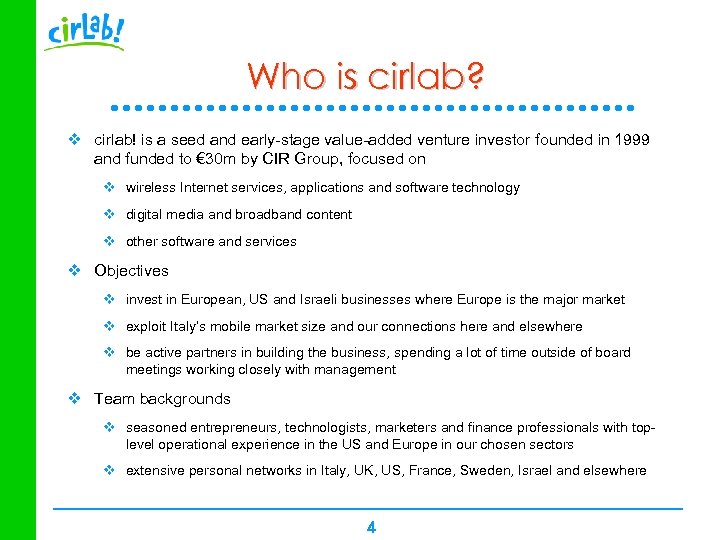 cirLab!

Who is cirlab?

❖ cirlab! is a seed and early-stage value-added venture investor founded in 1999 and funded to €30m by CIR Group, focused on

❖ wireless Internet services, applications and software technology

❖ digital media and broadband content

❖ other software and services

❖ Objectives

❖ invest in European, US and Israeli businesses where Europe is the major market

❖ exploit Italy's mobile market size and our connections here and elsewhere

❖ be active partners in building the business, spending a lot of time outside of board meetings working closely with management

❖ Team backgrounds

❖ seasoned entrepreneurs, technologists, marketers and finance professionals with top-level operational experience in the US and Europe in our chosen sectors

❖ extensive personal networks in Italy, UK, US, France, Sweden, Israel and elsewhere

4